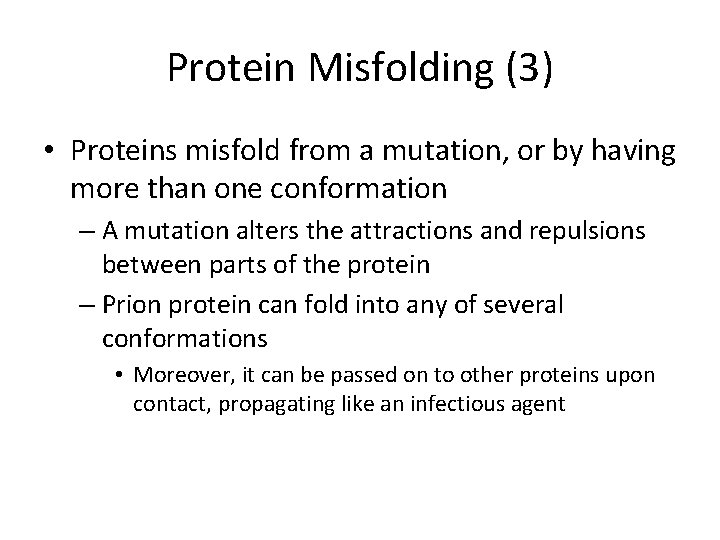 Protein Misfolding (3)

• Proteins misfold from a mutation, or by having more than one conformation

– A mutation alters the attractions and repulsions between parts of the protein

– Prion protein can fold into any of several conformations

• Moreover, it can be passed on to other proteins upon contact, propagating like an infectious agent